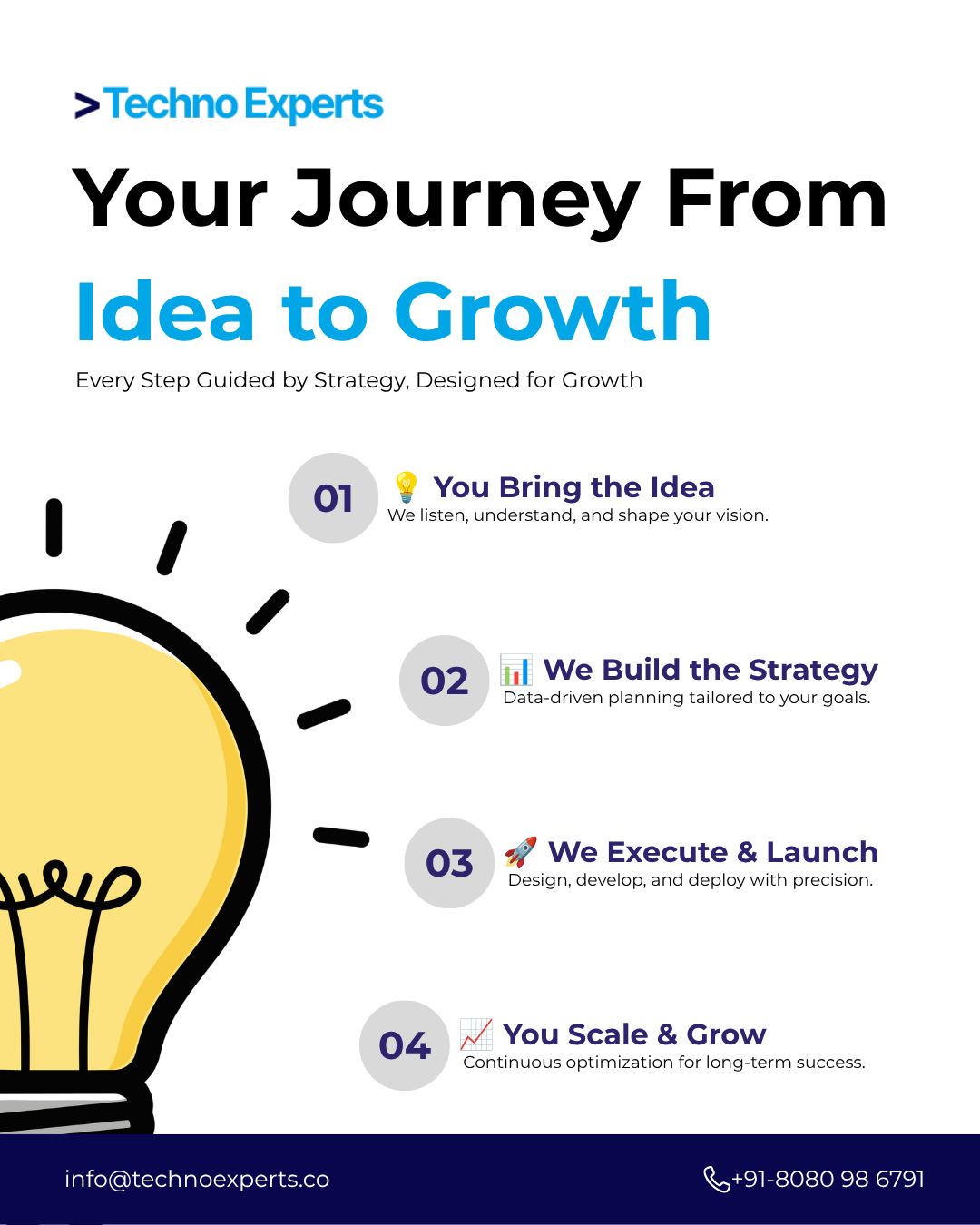 >Techno Experts

Your Journey From

Idea to Growth

Every Step Guided by Strategy, Designed for Growth

01 💡 You Bring the Idea
We listen, understand, and shape your vision.

02 📊 We Build the Strategy
Data-driven planning tailored to your goals.

03 🚀 We Execute & Launch
Design, develop, and deploy with precision.

04 📈 You Scale & Grow
Continuous optimization for long-term success.

info@technoexperts.co

+91-8080 98 6791